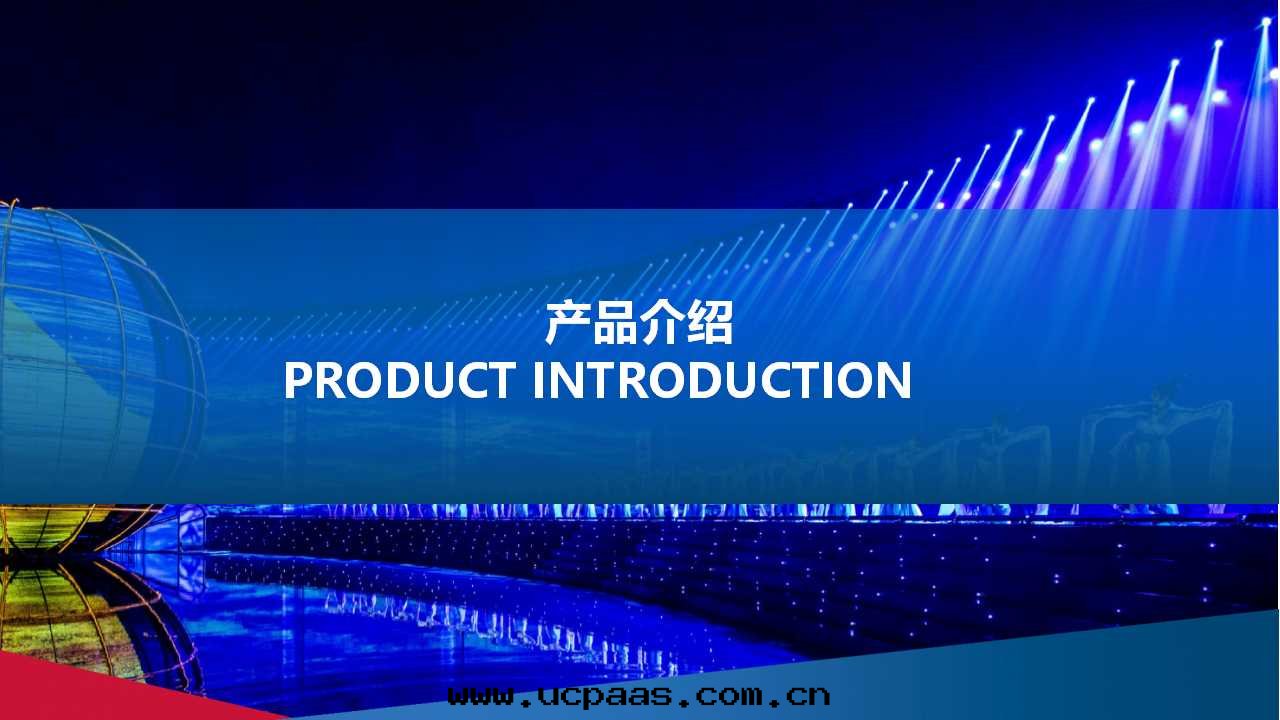 产品介绍
PRODUCT INTRODUCTION

www.ucpaas.com.cn